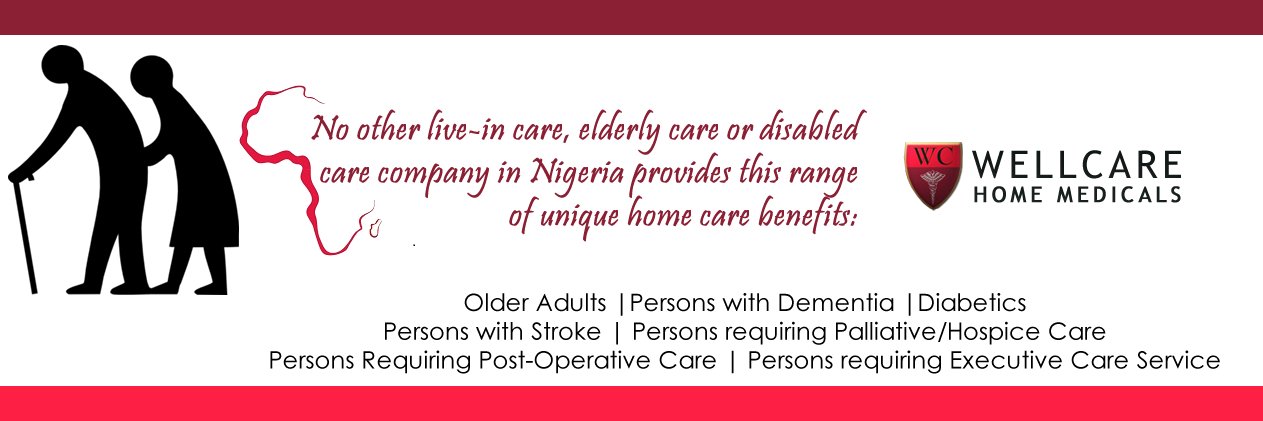 No other live-in care, elderly care or disabled care company in Nigeria provides this range of unique home care benefits:

WC
WELLCARE
HOME MEDICALS

Older Adults |Persons with Dementia |Diabetics
Persons with Stroke | Persons requiring Palliative/Hospice Care
Persons Requiring Post-Operative Care | Persons requiring Executive Care Service